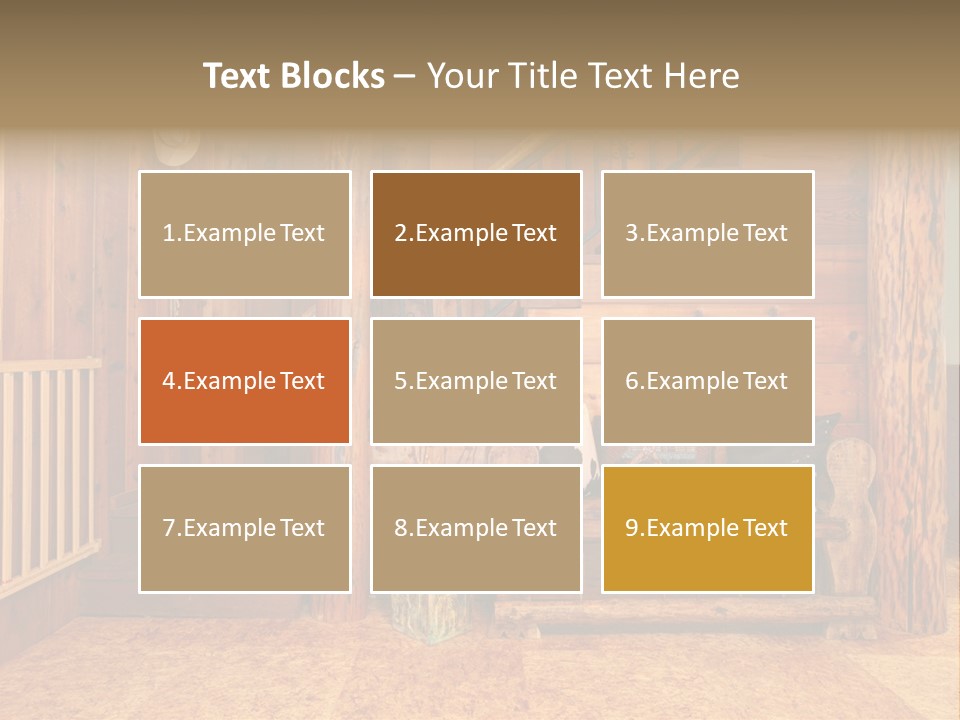 Text Blocks – Your Title Text Here

1.Example Text

2.Example Text

3.Example Text

4.Example Text

5.Example Text

6.Example Text

7.Example Text

8.Example Text

9.Example Text